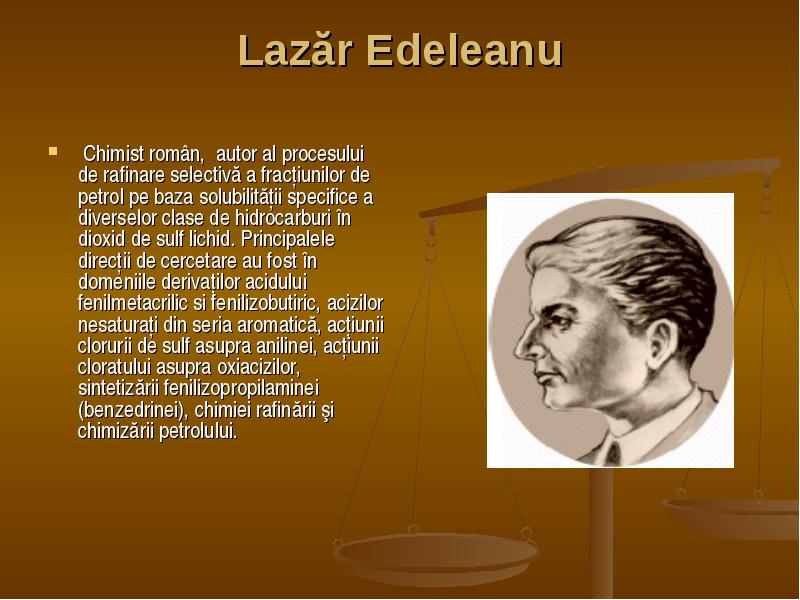 Lazăr Edeleanu

Chimist român, autor al procesului de rafinare selectivă a fracțiunilor de petrol pe baza solubilității specifice a diverselor clase de hidrocarburi în dioxid de sulf lichid. Principalele direcții de cercetare au fost în domeniile derivaților acidului fenilmetacrilic si fenilizobutiric, acizilor nesaturați din seria aromatică, acțiunii clorurii de sulf asupra anilinei, acțiunii cloratului asupra oxiacizilor, sintetizării fenilizopropilaminei (benzedrinei), chimiei rafinării şi chimizării petrolului.